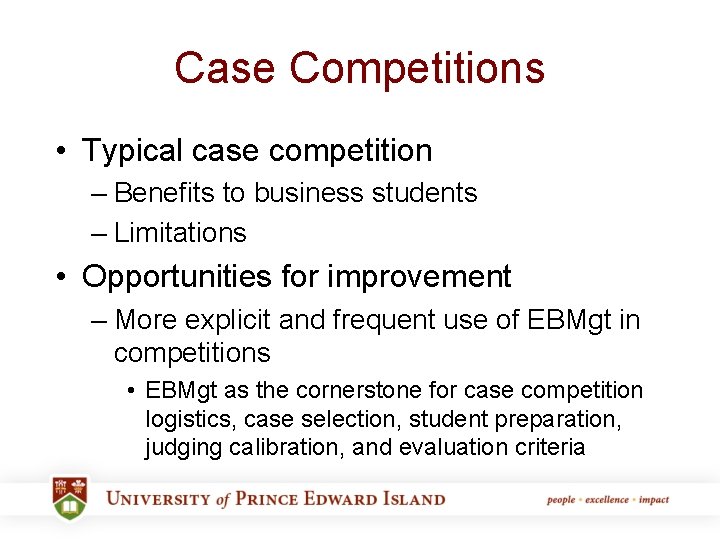 Case Competitions

• Typical case competition
– Benefits to business students
– Limitations
• Opportunities for improvement
– More explicit and frequent use of EBMgt in competitions
• EBMgt as the cornerstone for case competition logistics, case selection, student preparation, judging calibration, and evaluation criteria

UNIVERSITY of PRINCE EDWARD ISLAND
people • excellence • impact